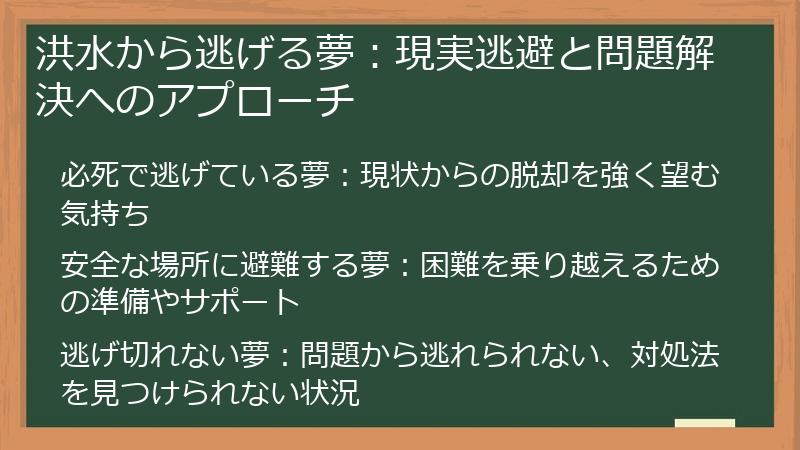 洪水から逃げる夢：現実逃避と問題解決へのアプローチ

必死で逃げている夢：現状からの脱却を強く望む気持ち

安全な場所に避難する夢：困難を乗り越えるための準備やサポート

逃げ切れない夢：問題から逃れられない、対処法を見つけられない状況